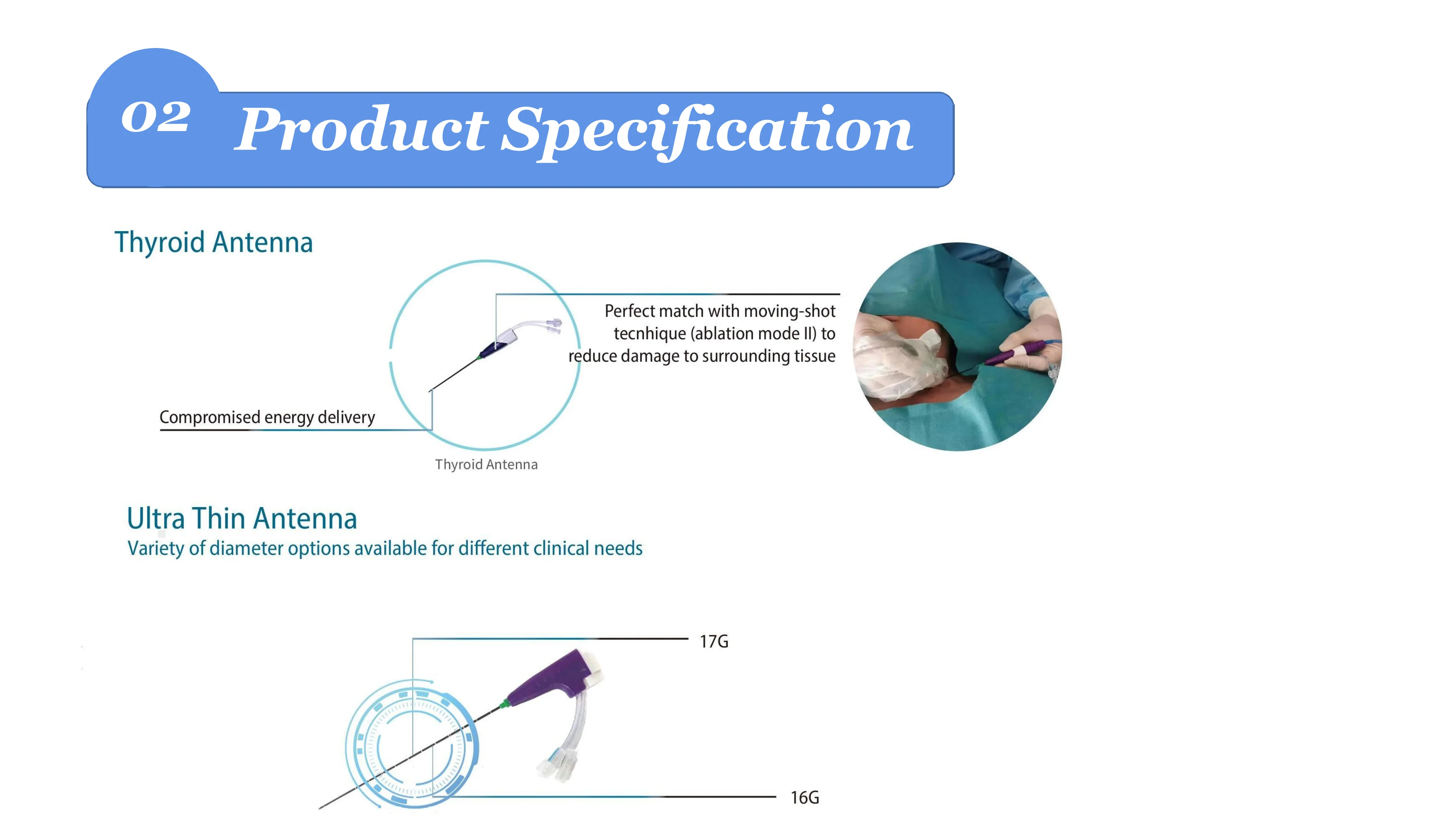 02 Product Specification

Thyroid Antenna

Perfect match with moving-shot tecnhique (ablation mode II) to reduce damage to surrounding tissue

Compromised energy delivery

Thyroid Antenna

Ultra Thin Antenna

Variety of diameter options available for different clinical needs

17G

16G